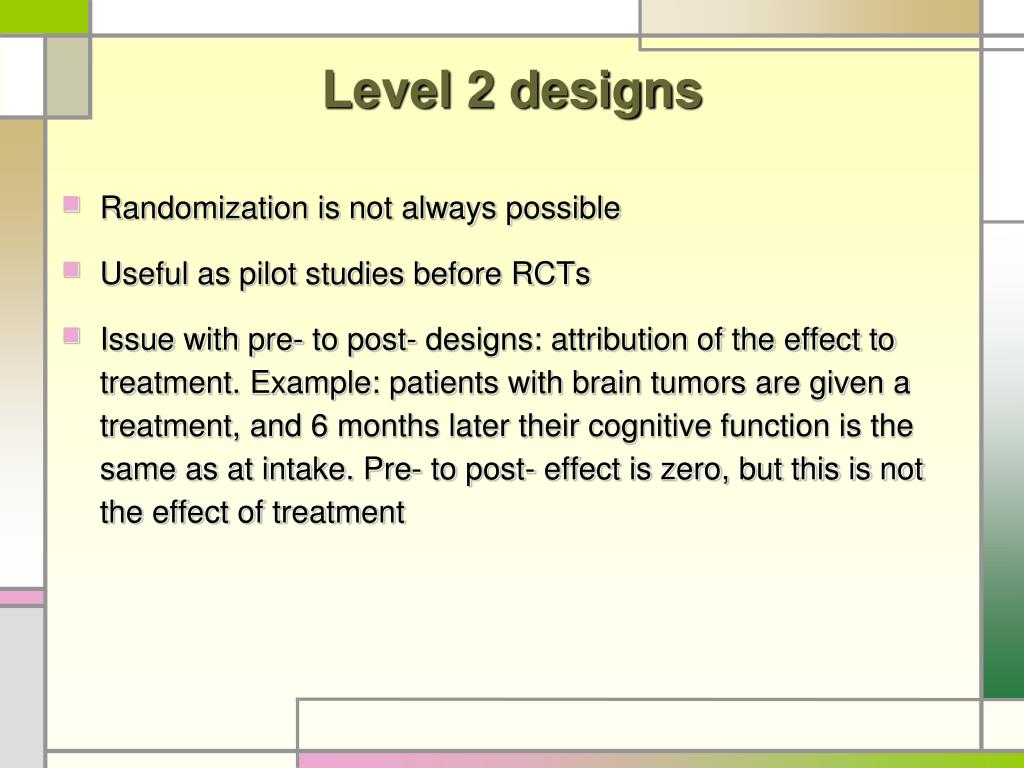 Level 2 designs

Randomization is not always possible

Useful as pilot studies before RCTs

Issue with pre- to post- designs: attribution of the effect to treatment. Example: patients with brain tumors are given a treatment, and 6 months later their cognitive function is the same as at intake. Pre- to post- effect is zero, but this is not the effect of treatment